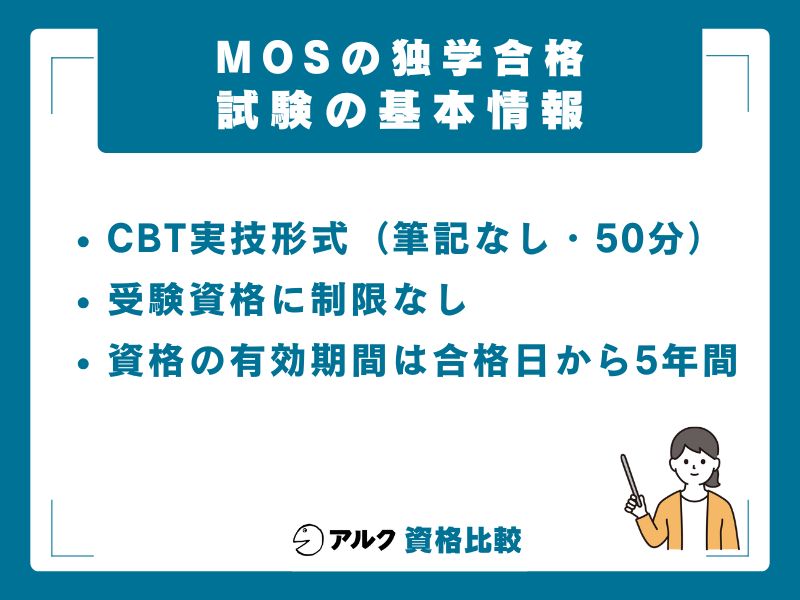 MOSの独学合格
試験の基本情報

• CBT実技形式（筆記なし・50分）
• 受験資格に制限なし
• 資格の有効期間は合格日から5年間

アルク 資格比較